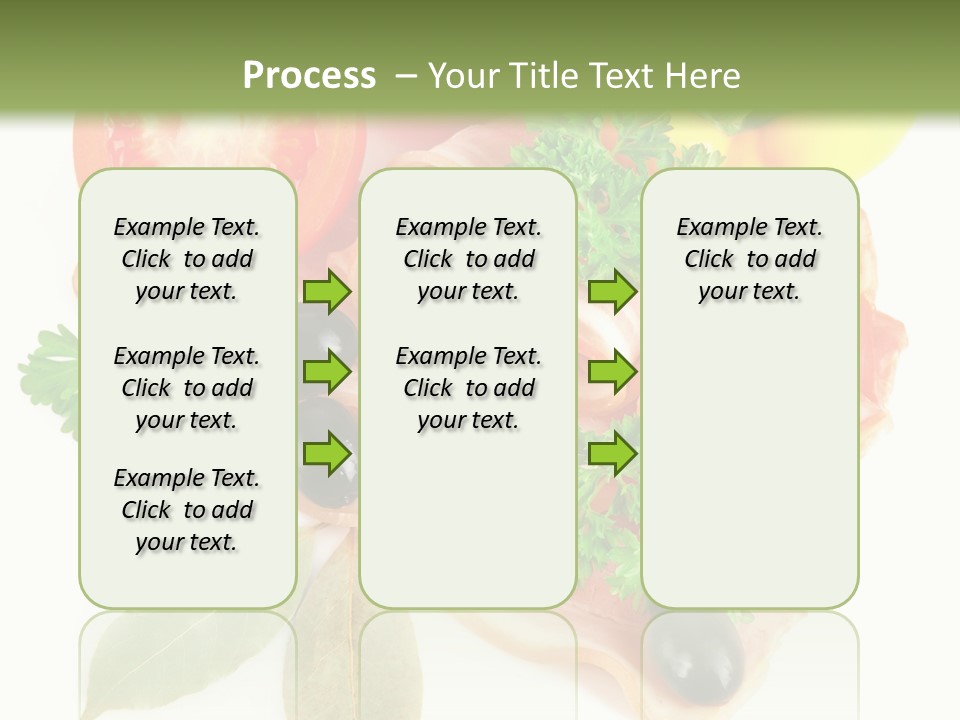 Process – Your Title Text Here

Example Text. Click to add your text.

Example Text. Click to add your text.

Example Text. Click to add your text.

Example Text. Click to add your text.

Example Text. Click to add your text.

Example Text. Click to add your text.